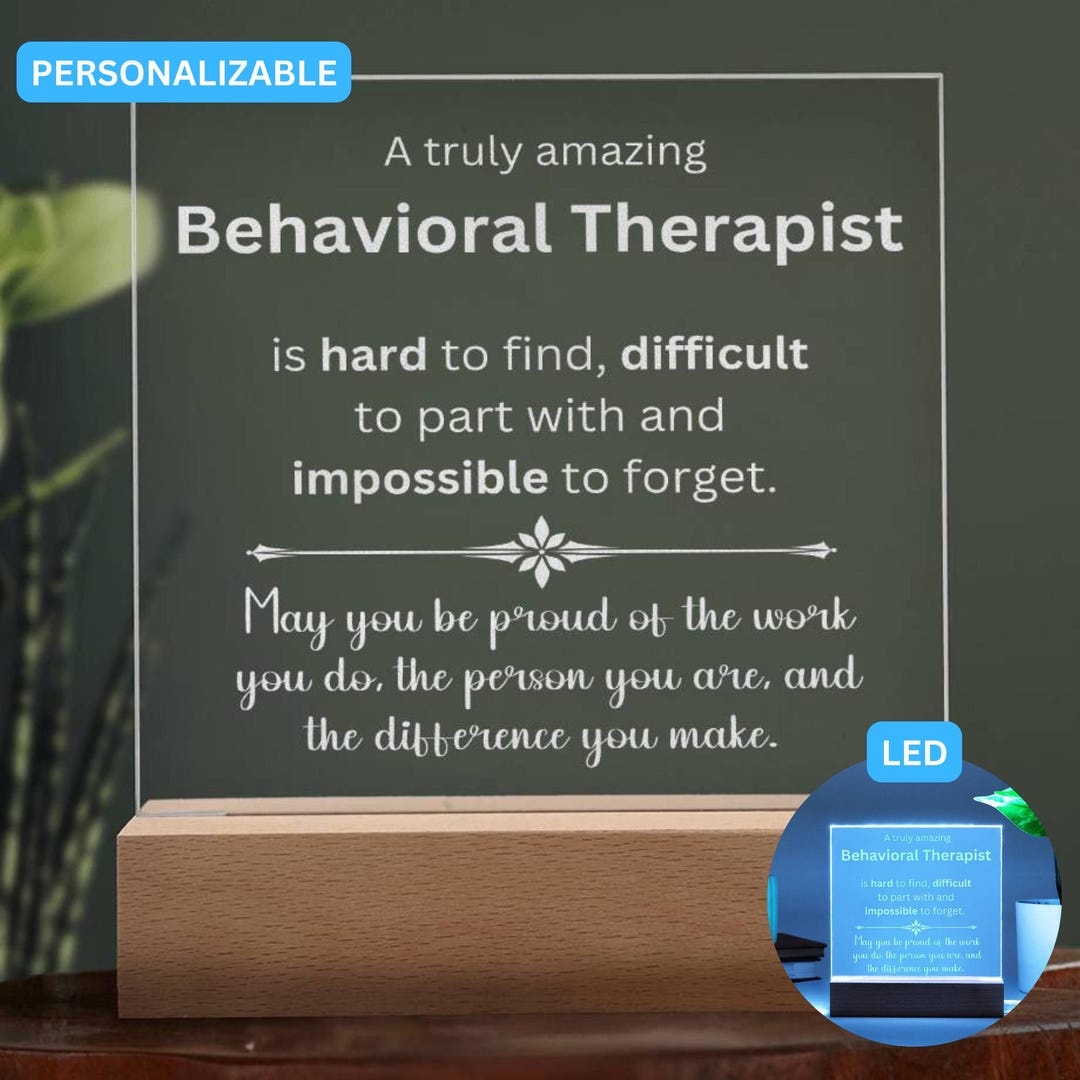 PERSONALIZABLE

A truly amazing

Behavioral Therapist

is hard to find, difficult to part with and impossible to forget.

May you be proud of the work you do, the person you are, and the difference you make.

LED

A truly amazing

Behavioral Therapist

is hard to find, difficult to part with and impossible to forget.

May you be proud of the work you do, the person you are, and the difference you make.